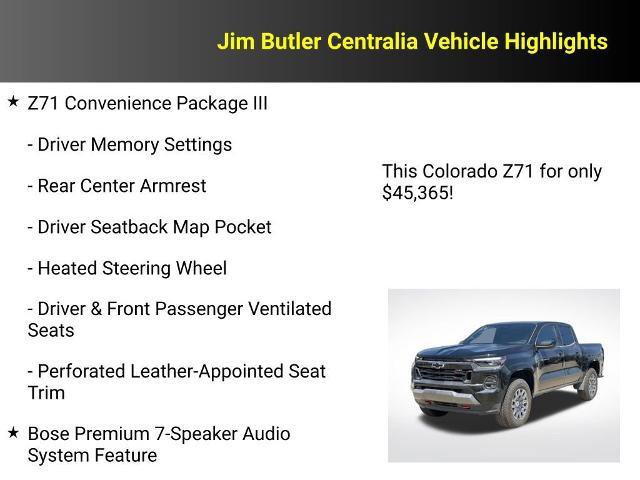 Jim Butler Centralia Vehicle Highlights

★ Z71 Convenience Package III

- Driver Memory Settings

- Rear Center Armrest

- Driver Seatback Map Pocket

- Heated Steering Wheel

- Driver & Front Passenger Ventilated Seats

- Perforated Leather-Appointed Seat Trim

★ Bose Premium 7-Speaker Audio System Feature

This Colorado Z71 for only $45,365!